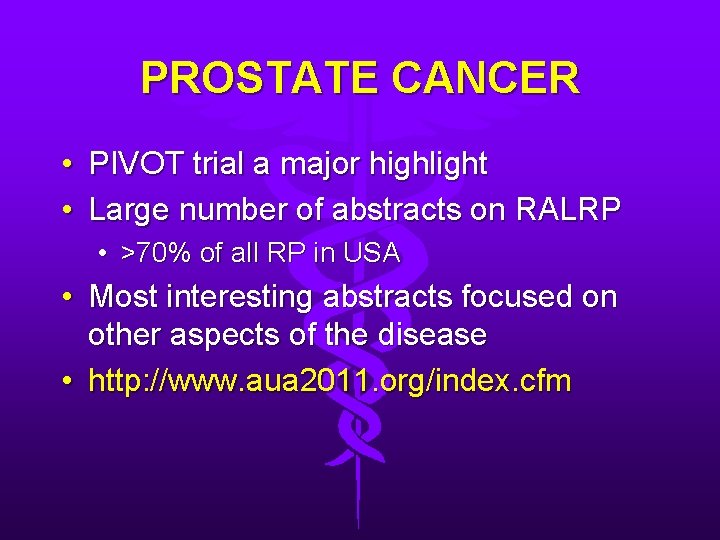 PROSTATE CANCER

• PIVOT trial a major highlight
• Large number of abstracts on RALRP
  • >70% of all RP in USA
• Most interesting abstracts focused on other aspects of the disease
• http://www.aua2011.org/index.cfm